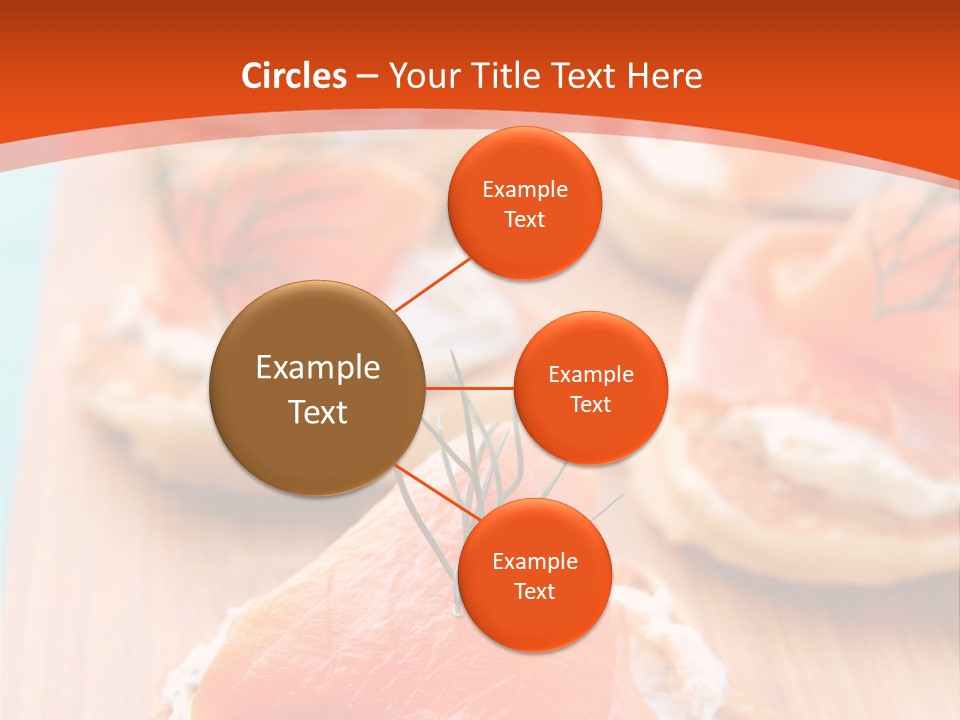 Circles – Your Title Text Here

Example Text

Example Text

Example Text

Example Text